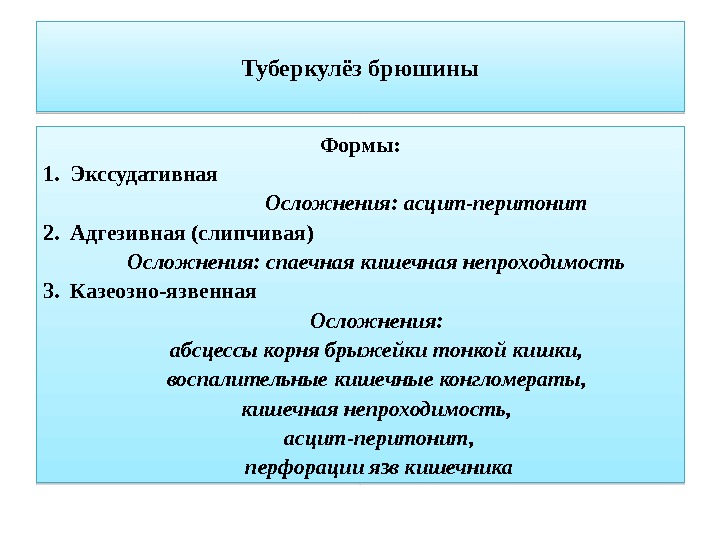 Туберкулёз брюшины

Формы:

1. Экссудативная

Осложнения: асцит-перитонит

2. Адгезивная (слипчивая)

Осложнения: спаечная кишечная непроходимость

3. Казеозно-язвенная

Осложнения:

абсцессы корня брыжейки тонкой кишки,

воспалительные кишечные конгломераты,

кишечная непроходимость,

асцит-перитонит,

перфорации язв кишечника